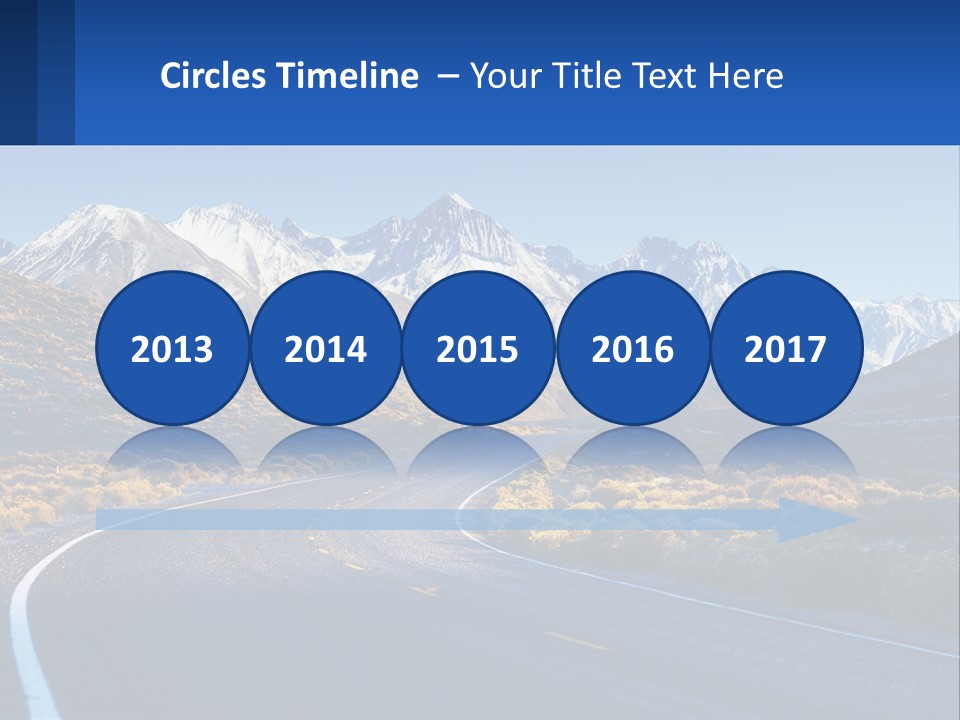 Circles Timeline – Your Title Text Here

2013
2014
2015
2016
2017